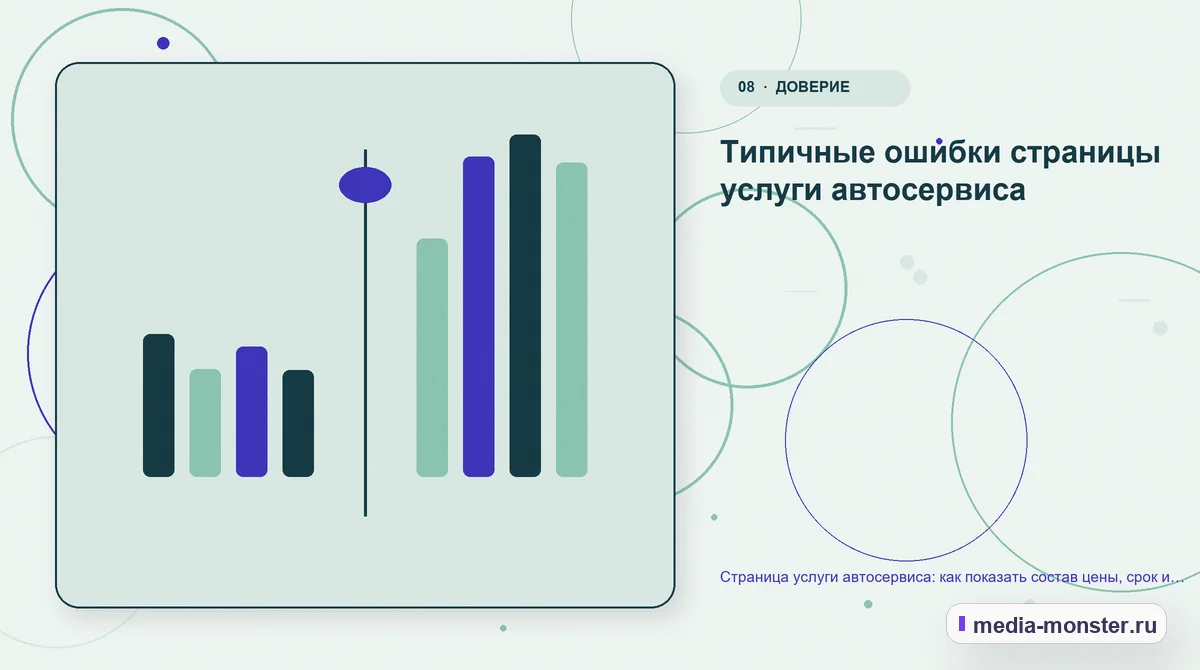 08 · ДОВЕРИЕ

Типичные ошибки страницы услуги автосервиса

Страница услуги автосервиса: как показать состав цены, срок и…

media-monster.ru